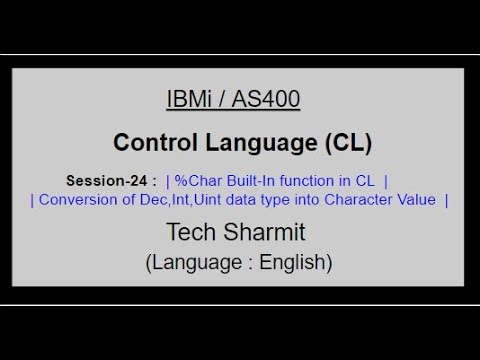 IBMi / AS400

Control Language (CL)

Session-24 : | %Char Built-In function in CL |
| Conversion of Dec,Int,Uint data type into Character Value |

Tech Sharmit
(Language : English)